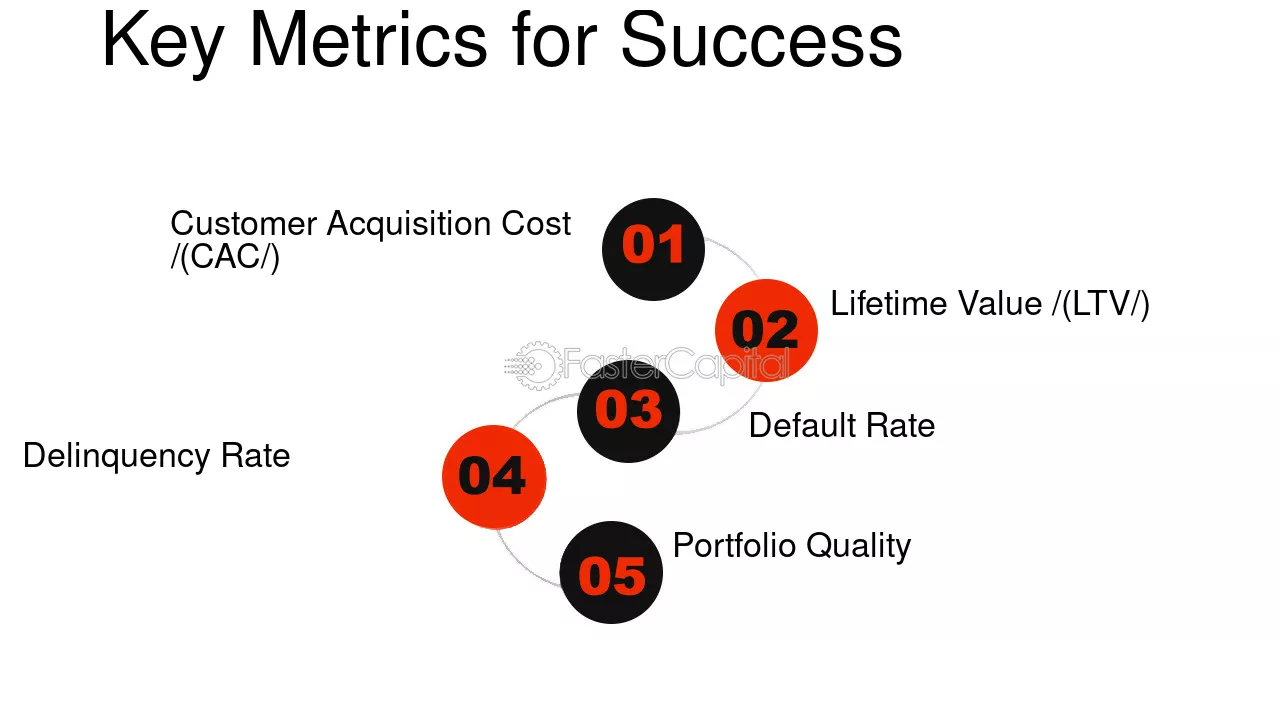 Key Metrics for Success

Customer Acquisition Cost /(CAC/)

01

02

Lifetime Value /(LTV/)

03

Default Rate

Delinquency Rate

04

05

Portfolio Quality

FasterCapital